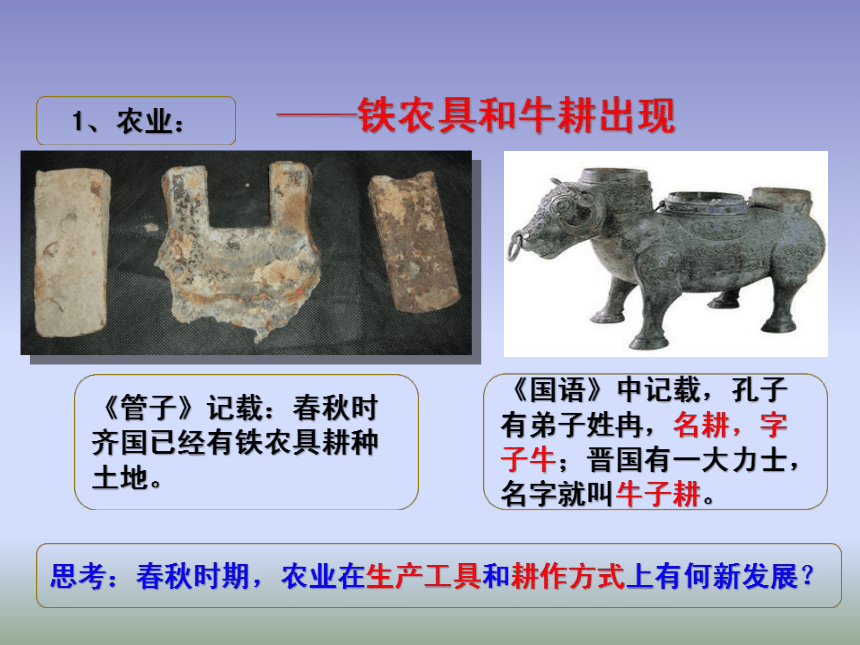 1、农业：

——铁农具和牛耕出现

《管子》记载：春秋时齐国已经有铁农具耕种土地。

《国语》中记载，孔子有弟子姓冉，名耕，字子牛；晋国有一大力士，名字就叫牛子耕。

思考：春秋时期，农业在生产工具和耕作方式上有何新发展？